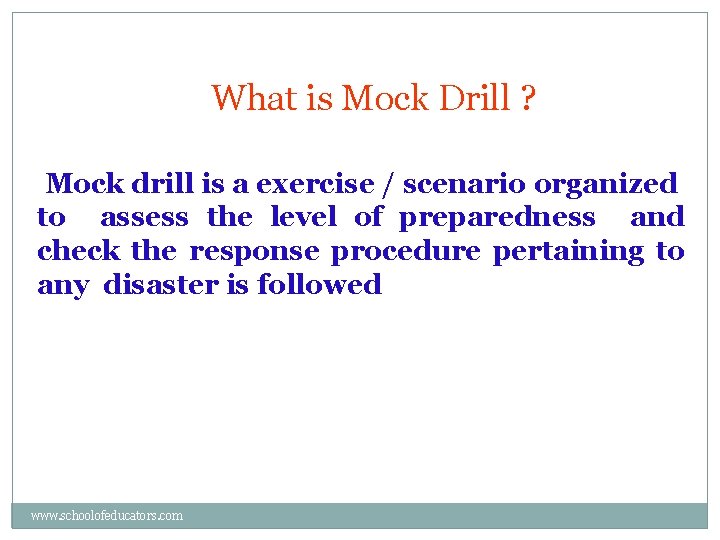 What is Mock Drill ?

Mock drill is a exercise / scenario organized to assess the level of preparedness and check the response procedure pertaining to any disaster is followed

www.schoolofeducators.com